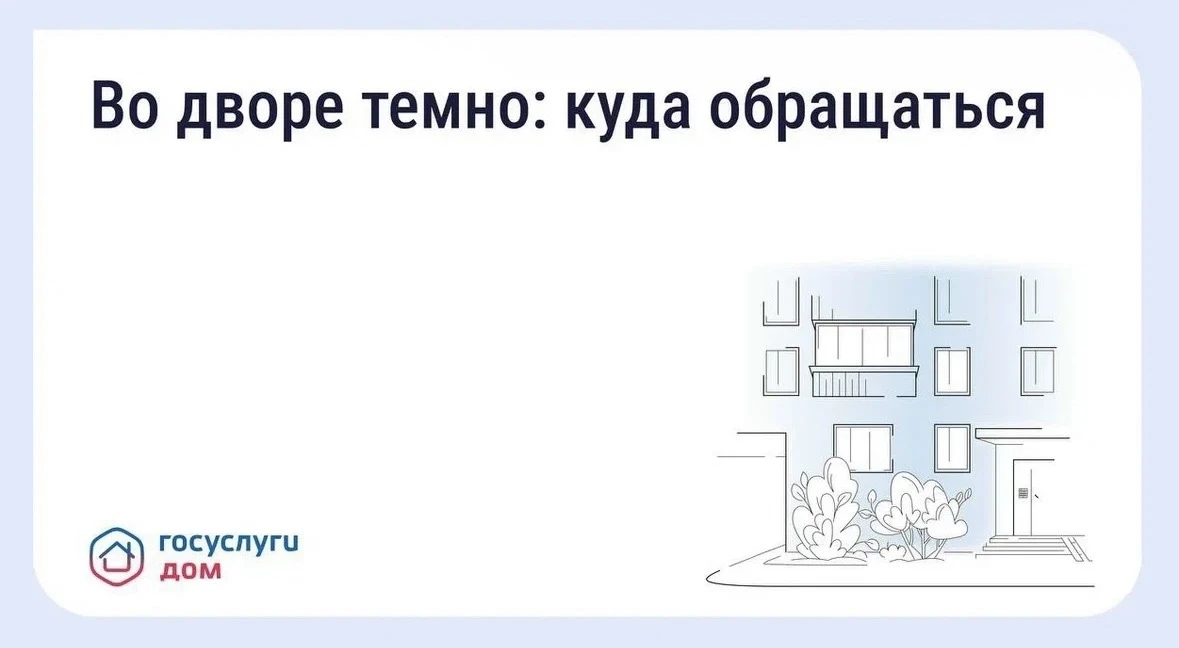 Во дворе темно: куда обращаться

госуслуги
дом